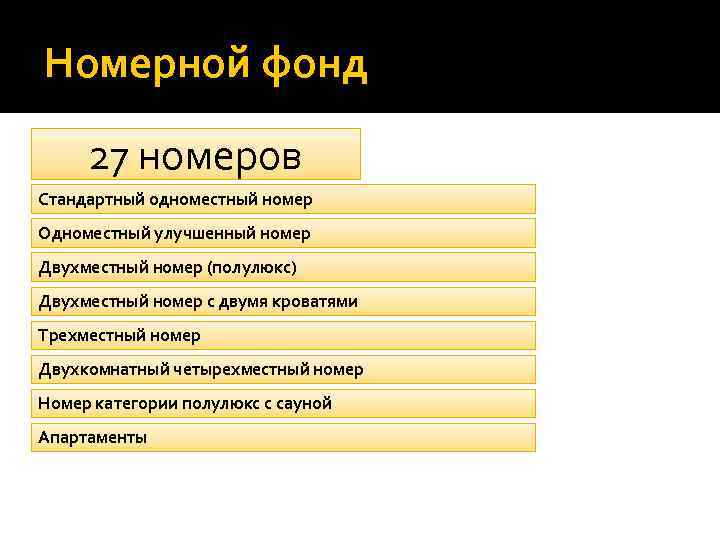 Номерной фонд

27 номеров

Стандартный одноместный номер

Одноместный улучшенный номер

Двухместный номер (полулюкс)

Двухместный номер с двумя кроватями

Трехместный номер

Двухкомнатный четырехместный номер

Номер категории полулюкс с сауной

Апартаменты